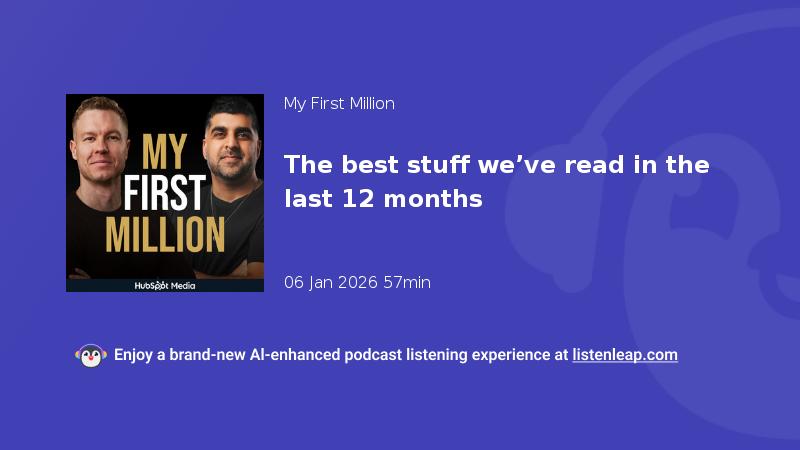 MY FIRST MILLION

HubSpot Media

My First Million

The best stuff we've read in the last 12 months

06 Jan 2026 57min

Enjoy a brand-new AI-enhanced podcast listening experience at listenleap.com